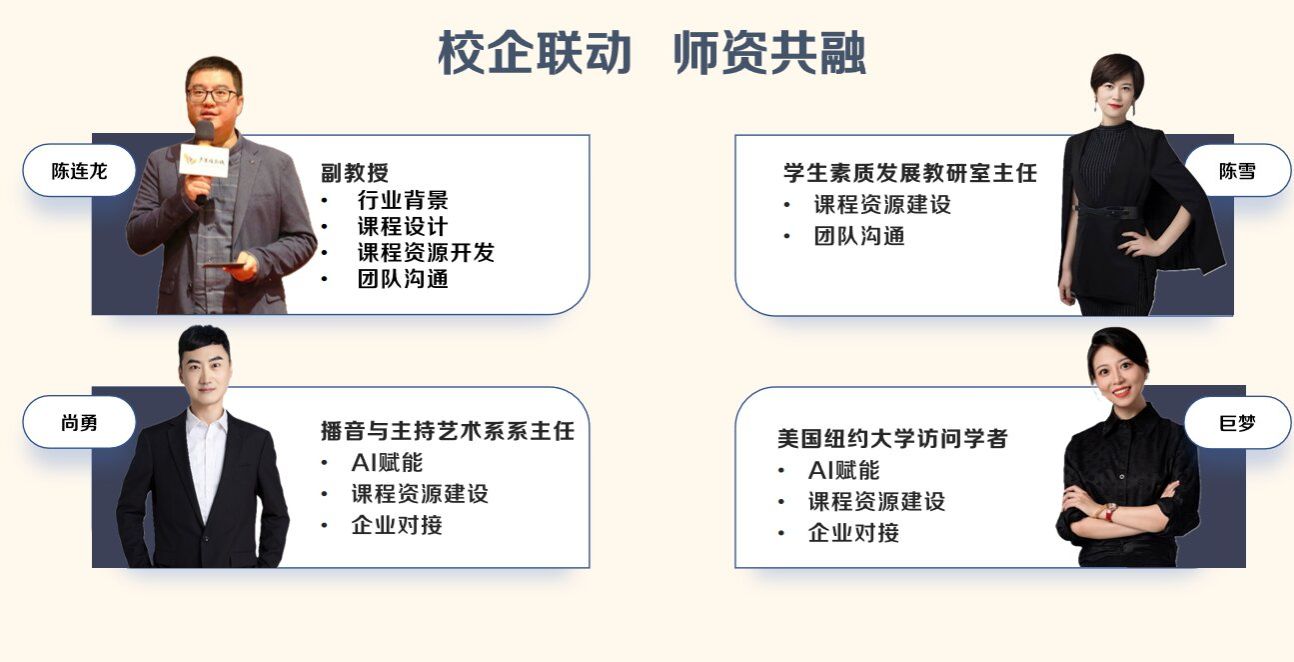 校企联动　师资共融

陈连龙

副教授
• 行业背景
• 课程设计
• 课程资源开发
• 团队沟通

学生素质发展教研室主任
• 课程资源建设
• 团队沟通

陈雪

尚勇

播音与主持艺术系系主任
• AI赋能
• 课程资源建设
• 企业对接

美国纽约大学访问学者
• AI赋能
• 课程资源建设
• 企业对接

巨梦